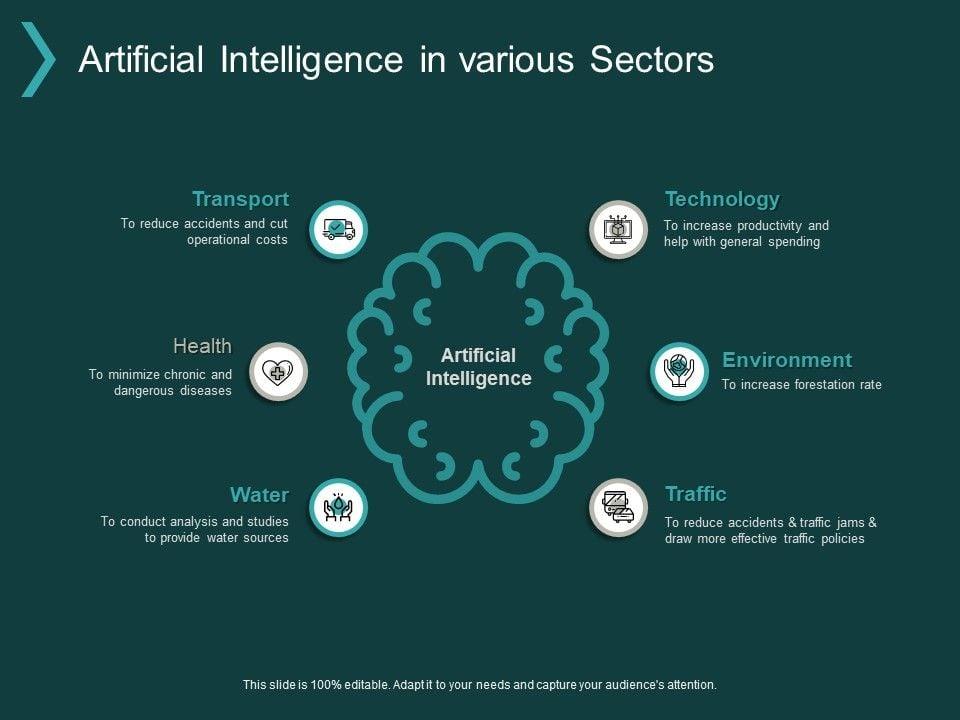 Artificial Intelligence in various Sectors

Transport
To reduce accidents and cut operational costs

Health
To minimize chronic and dangerous diseases

Water
To conduct analysis and studies to provide water sources

Artificial Intelligence

Technology
To increase productivity and help with general spending

Environment
To increase forestation rate

Traffic
To reduce accidents & traffic jams & draw more effective traffic policies

This slide is 100% editable. Adapt it to your needs and capture your audience's attention.